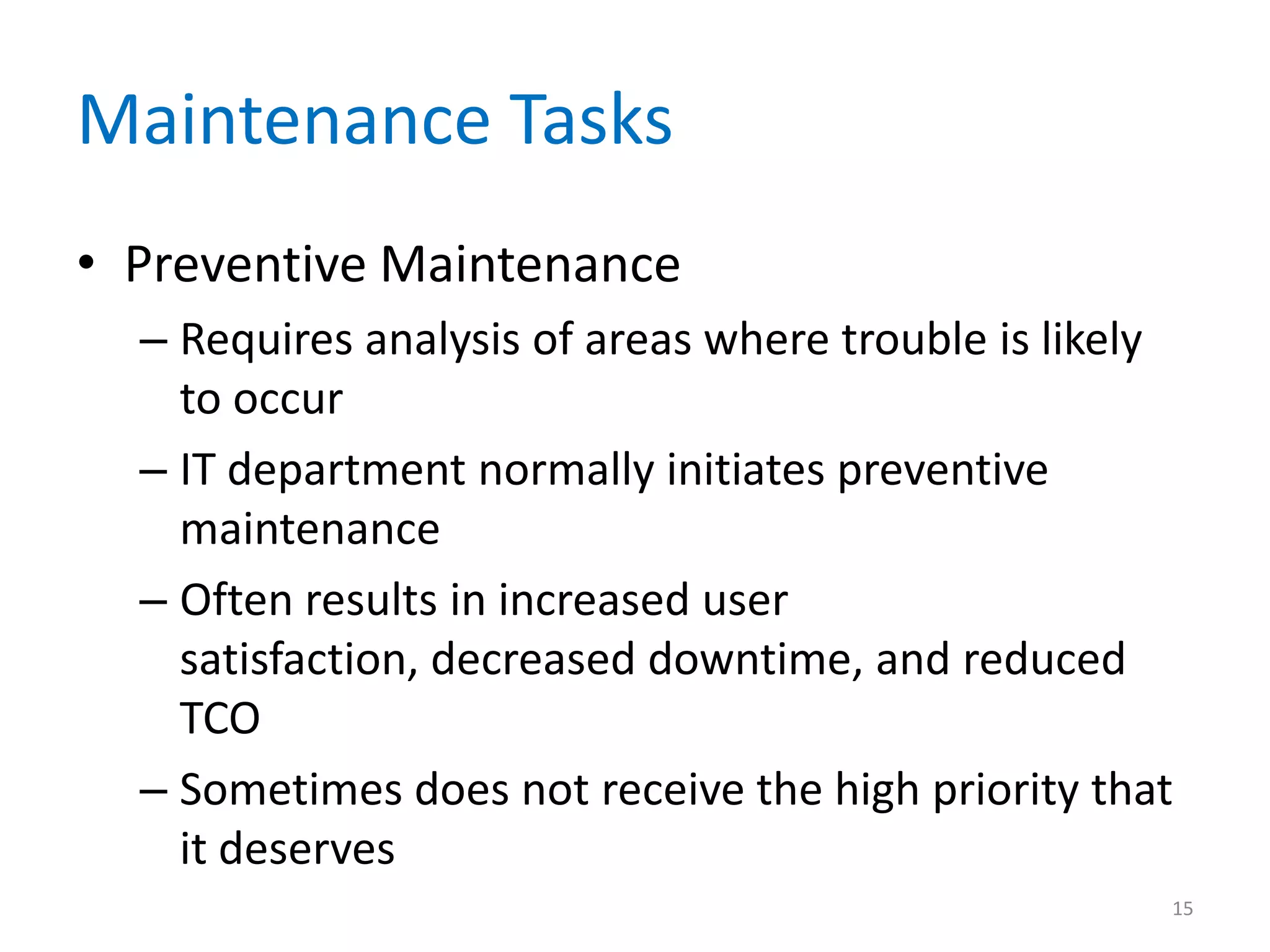 Maintenance Tasks

• Preventive Maintenance
– Requires analysis of areas where trouble is likely to occur
– IT department normally initiates preventive maintenance
– Often results in increased user satisfaction, decreased downtime, and reduced TCO
– Sometimes does not receive the high priority that it deserves

15